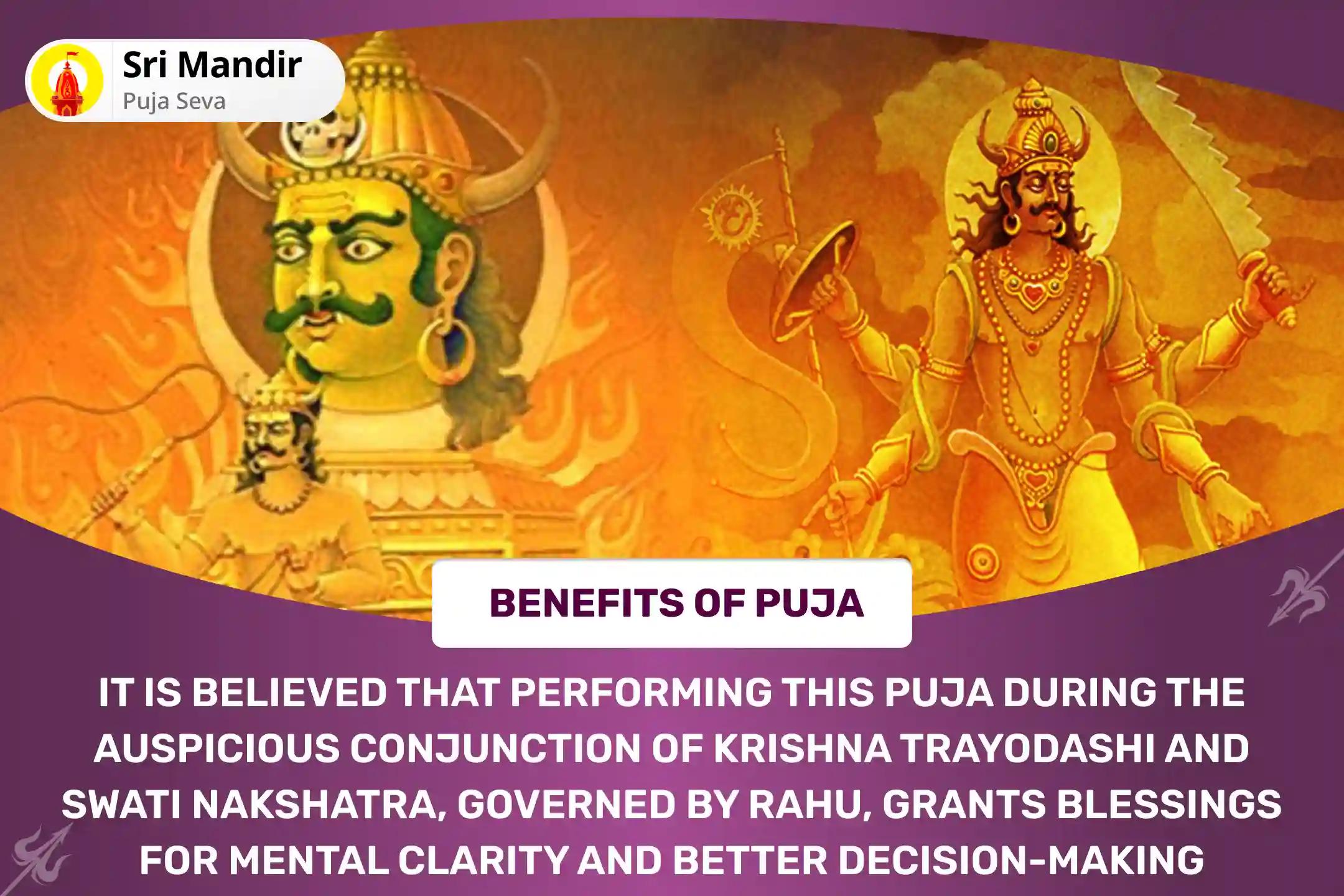 Sri Mandir
Puja Seva

BENEFITS OF PUJA

IT IS BELIEVED THAT PERFORMING THIS PUJA DURING THE AUSPICIOUS CONJUNCTION OF KRISHNA TRAYODASHI AND SWATI NAKSHATRA, GOVERNED BY RAHU, GRANTS BLESSINGS FOR MENTAL CLARITY AND BETTER DECISION-MAKING